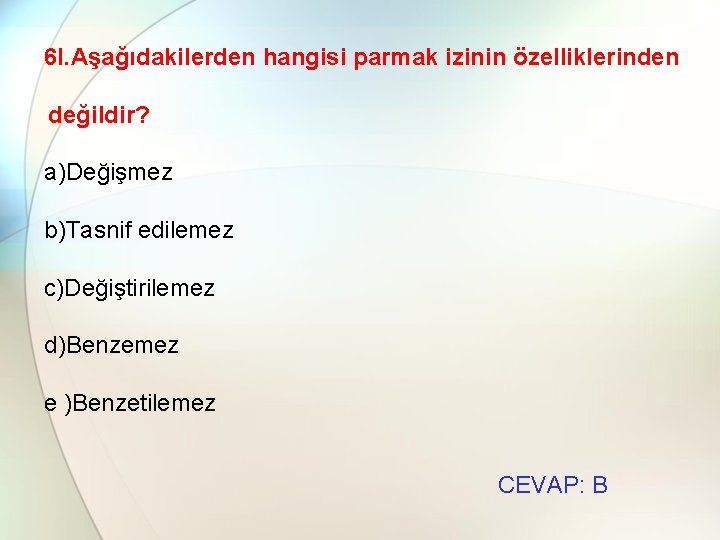 6l.Aşağıdakilerden hangisi parmak izinin özelliklerinden değildir?

a)Değişmez

b)Tasnif edilemez

c)Değiştirilemez

d)Benzemez

e )Benzetilemez

CEVAP: B